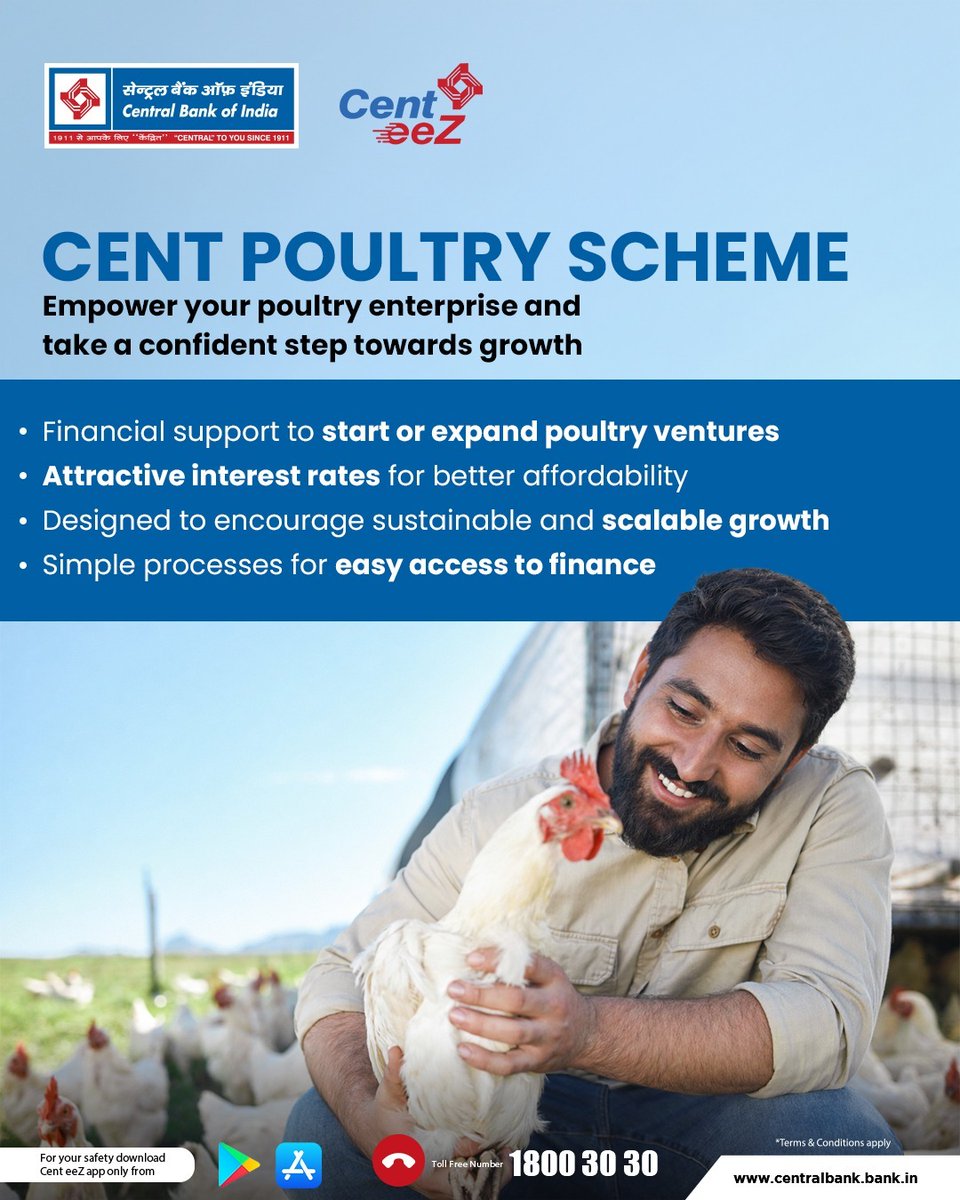 सेन्ट्रल बैंक ऑफ़ इंडिया
Central Bank of India
1911 से आपके लिए "केंद्रित" "CENTRAL" TO YOU SINCE 1911

Cent eeZ

CENT POULTRY SCHEME

Empower your poultry enterprise and take a confident step towards growth

• Financial support to start or expand poultry ventures
• Attractive interest rates for better affordability
• Designed to encourage sustainable and scalable growth
• Simple processes for easy access to finance

For your safety download Cent eeZ app only from

Toll Free Number 1800 30 30

*Terms & Conditions apply

www.centralbank.bank.in